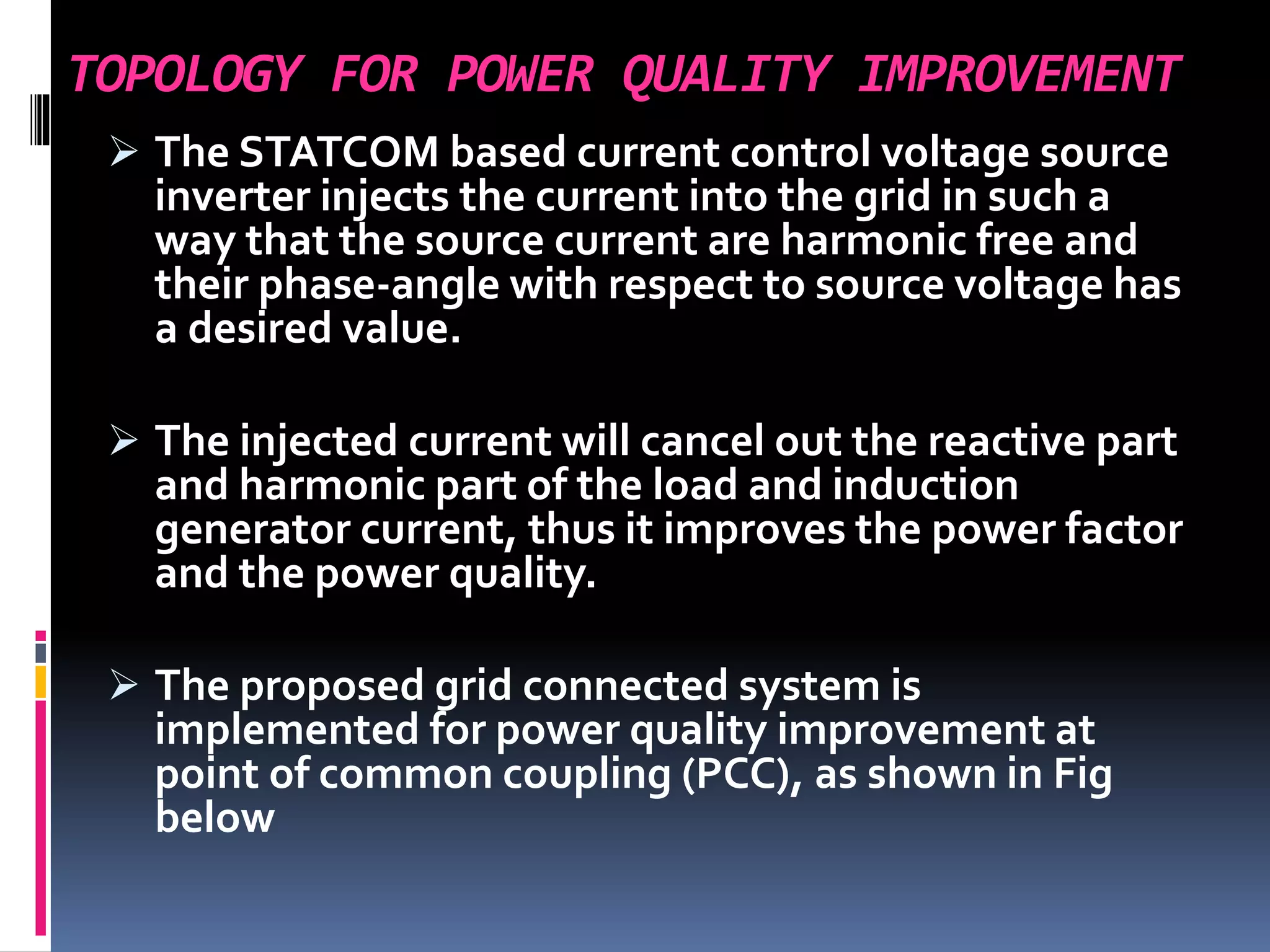 TOPOLOGY FOR POWER QUALITY IMPROVEMENT

➢ The STATCOM based current control voltage source inverter injects the current into the grid in such a way that the source current are harmonic free and their phase-angle with respect to source voltage has a desired value.

➢ The injected current will cancel out the reactive part and harmonic part of the load and induction generator current, thus it improves the power factor and the power quality.

➢ The proposed grid connected system is implemented for power quality improvement at point of common coupling (PCC), as shown in Fig below